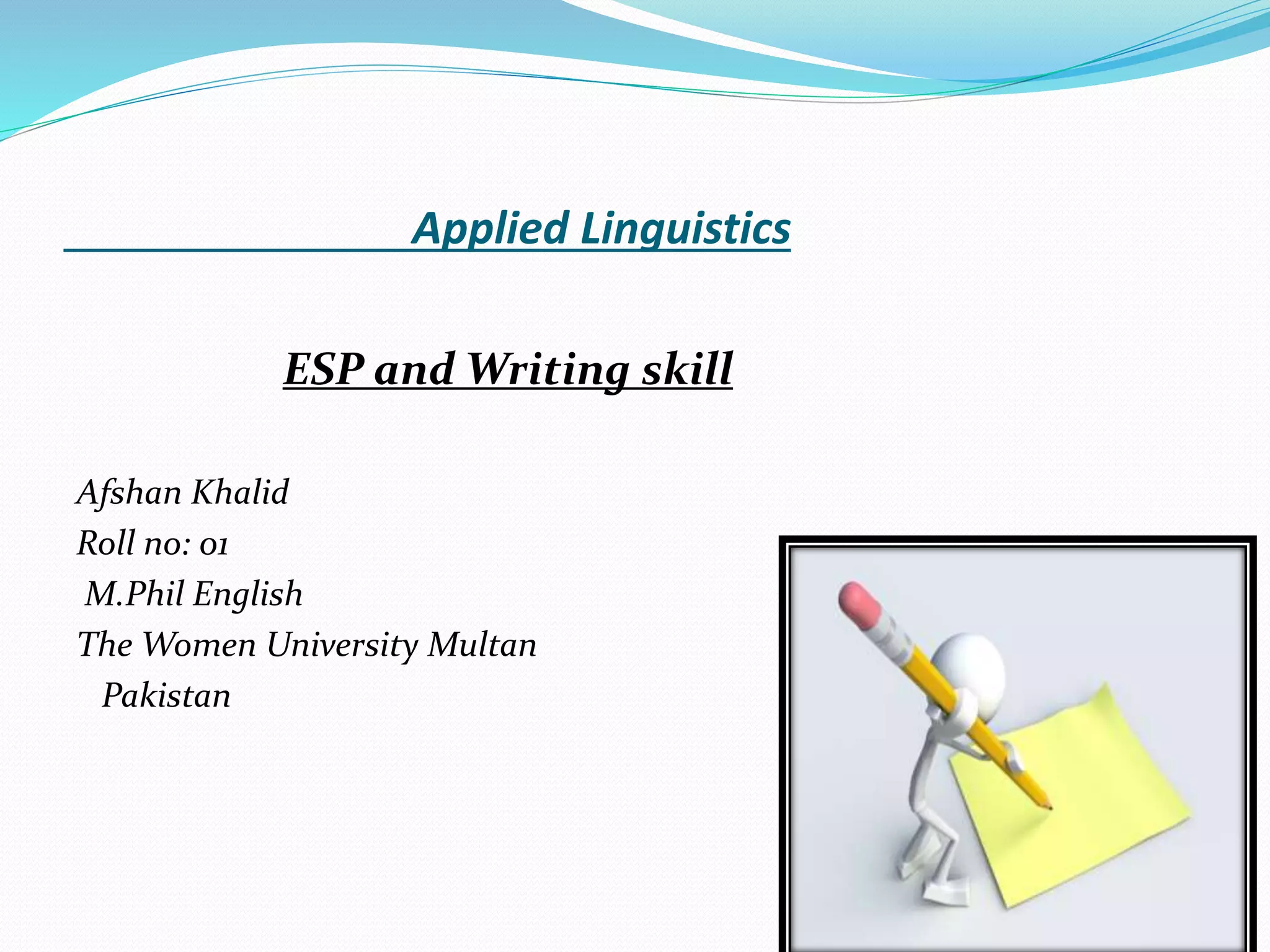 Applied Linguistics

ESP and Writing skill

Afshan Khalid
Roll no: 01
M.Phil English
The Women University Multan
Pakistan